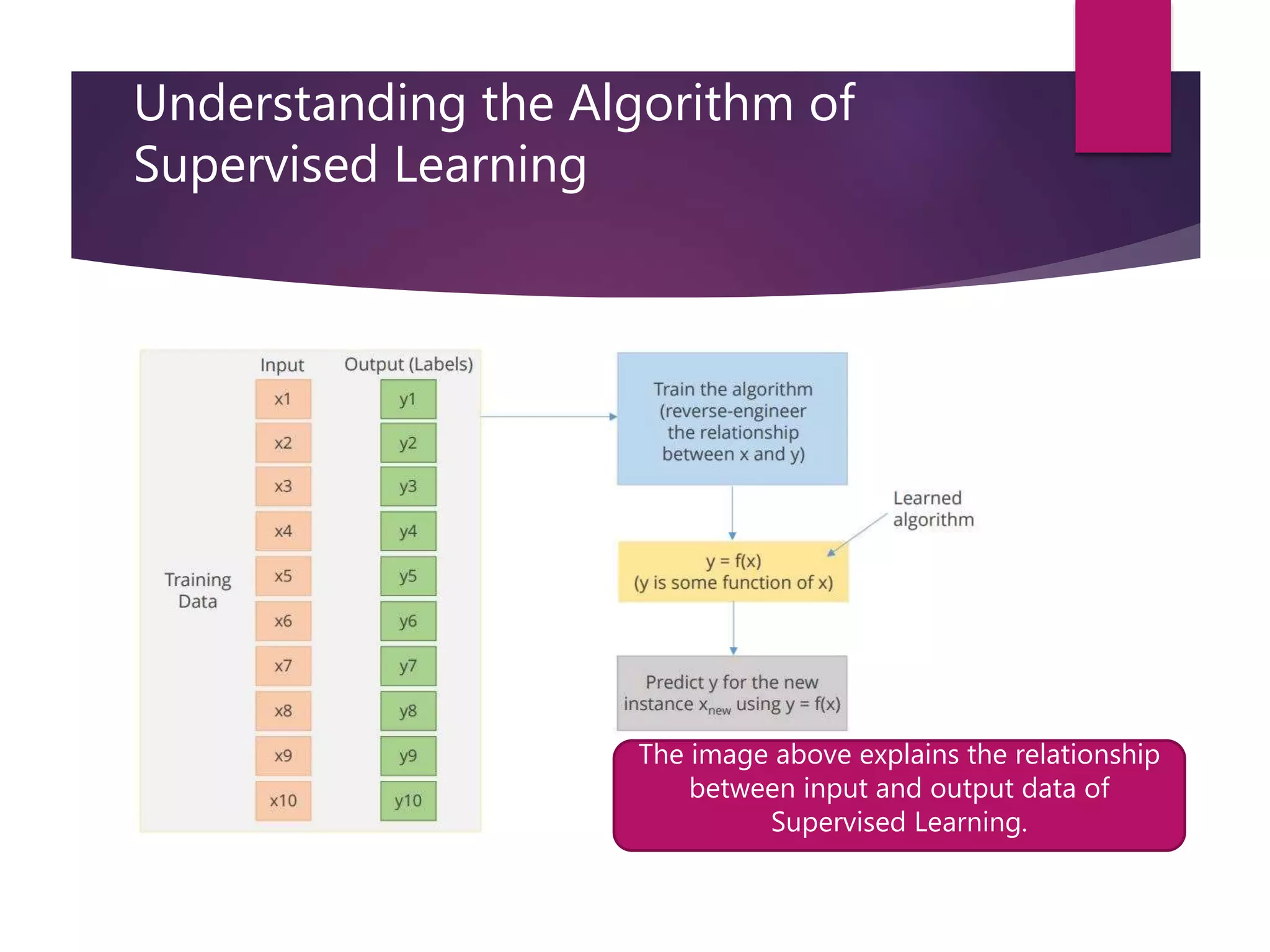 Understanding the Algorithm of Supervised Learning

Training Data

| Input | Output (Labels) |
|---|---|
| x1 | y1 |
| x2 | y2 |
| x3 | y3 |
| x4 | y4 |
| x5 | y5 |
| x6 | y6 |
| x7 | y7 |
| x8 | y8 |
| x9 | y9 |
| x10 | y10 |

Train the algorithm (reverse-engineer the relationship between x and y)

Learned algorithm

y = f(x)
(y is some function of x)

Predict y for the new instance $x_{new}$ using y = f(x)

The image above explains the relationship between input and output data of Supervised Learning.